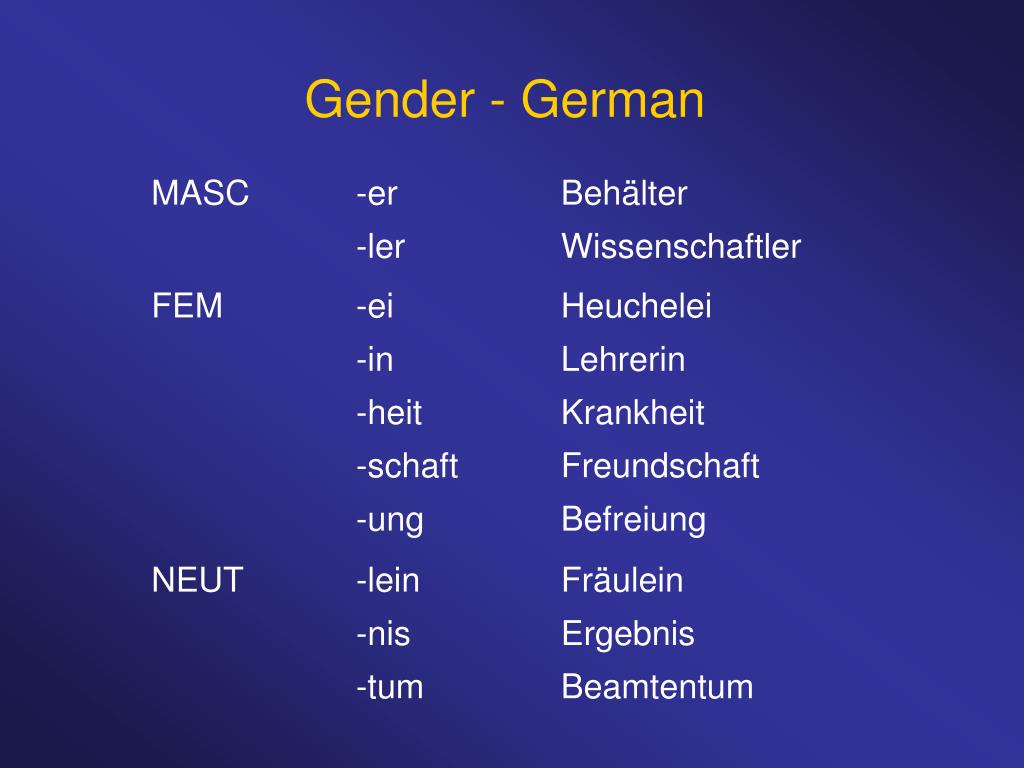 Gender - German

| | | |
|---|---|---|
| MASC | -er | Behälter |
| | -ler | Wissenschaftler |
| FEM | -ei | Heuchelei |
| | -in | Lehrerin |
| | -heit | Krankheit |
| | -schaft | Freundschaft |
| | -ung | Befreiung |
| NEUT | -lein | Fräulein |
| | -nis | Ergebnis |
| | -tum | Beamtentum |